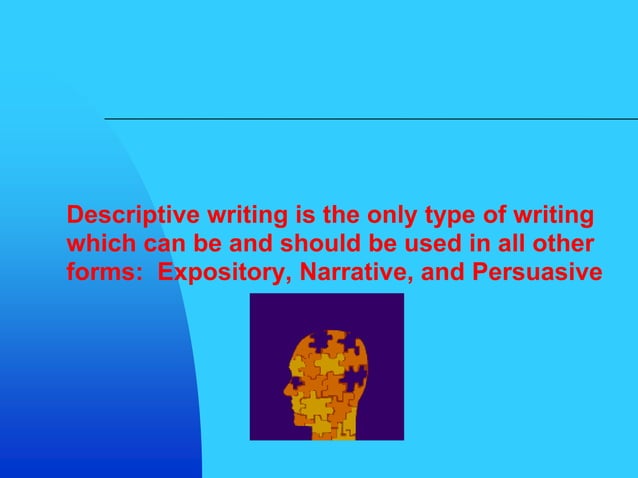 Descriptive writing is the only type of writing which can be and should be used in all other forms:  Expository, Narrative, and Persuasive